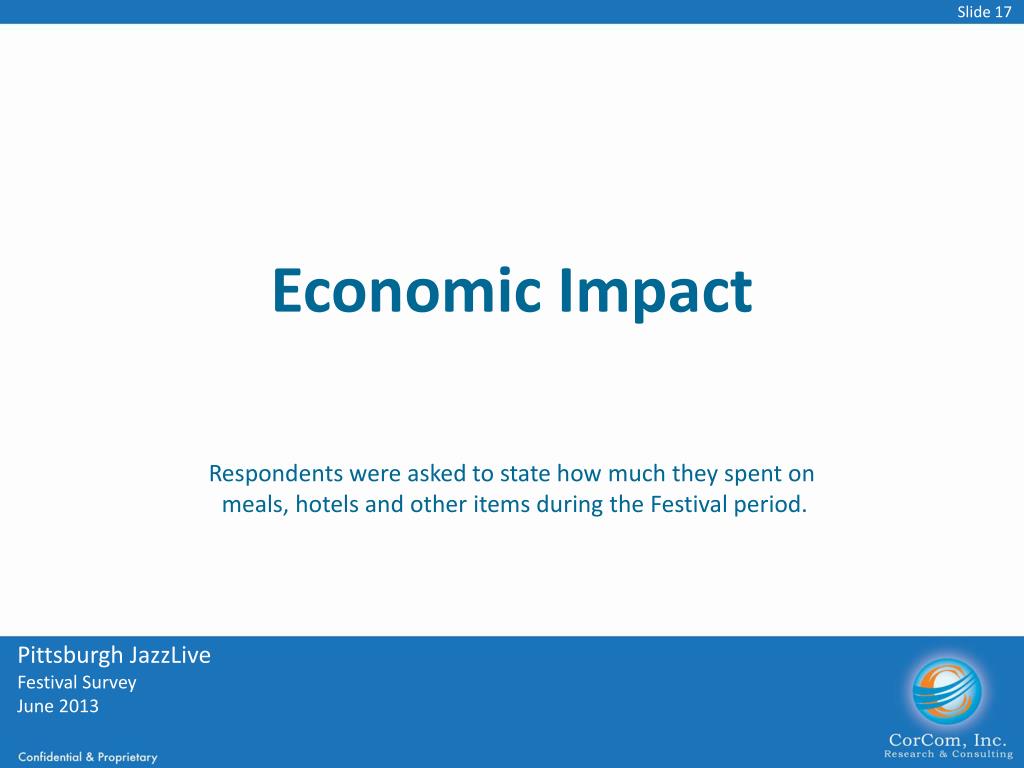 Slide 17

Economic Impact

Respondents were asked to state how much they spent on meals, hotels and other items during the Festival period.

Pittsburgh JazzLive
Festival Survey
June 2013

Confidential & Proprietary

CorCom, Inc.
Research & Consulting